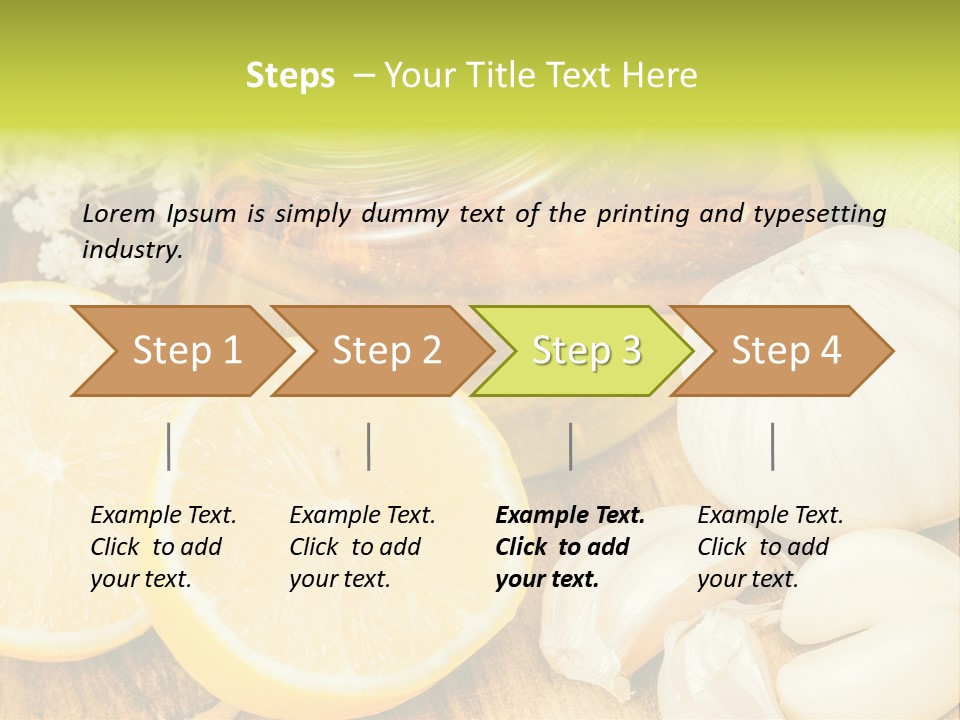 Steps – Your Title Text Here

Lorem Ipsum is simply dummy text of the printing and typesetting industry.

Step 1

Step 2

Step 3

Step 4

Example Text. Click to add your text.

Example Text. Click to add your text.

Example Text. Click to add your text.

Example Text. Click to add your text.